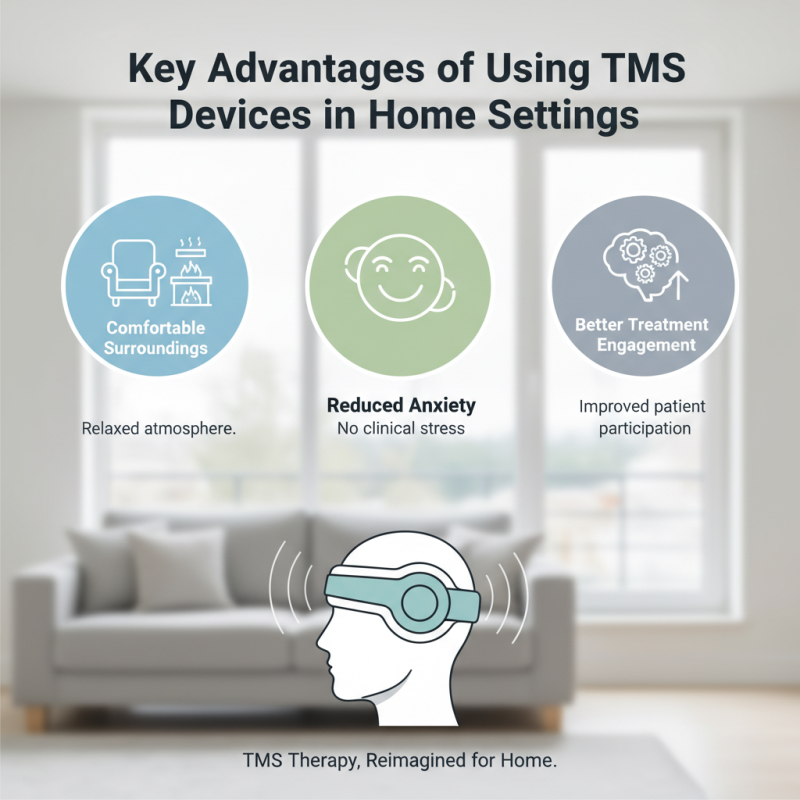 Key Advantages of Using TMS Devices in Home Settings

Comfortable Surroundings

Relaxed atmosphere.

Reduced Anxiety

No clinical stress

Better Treatment Engagement

Improved patient participation

TMS Therapy, Reimagined for Home.